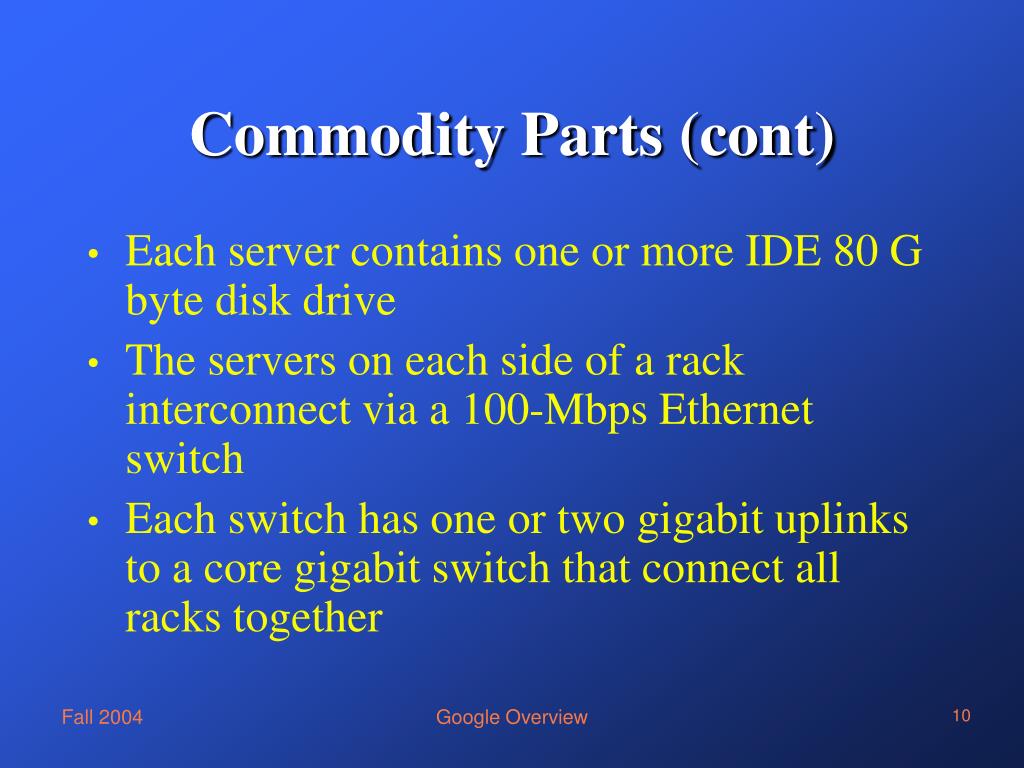 Commodity Parts (cont)

• Each server contains one or more IDE 80 G byte disk drive
• The servers on each side of a rack interconnect via a 100-Mbps Ethernet switch
• Each switch has one or two gigabit uplinks to a core gigabit switch that connect all racks together

Fall 2004
Google Overview
10